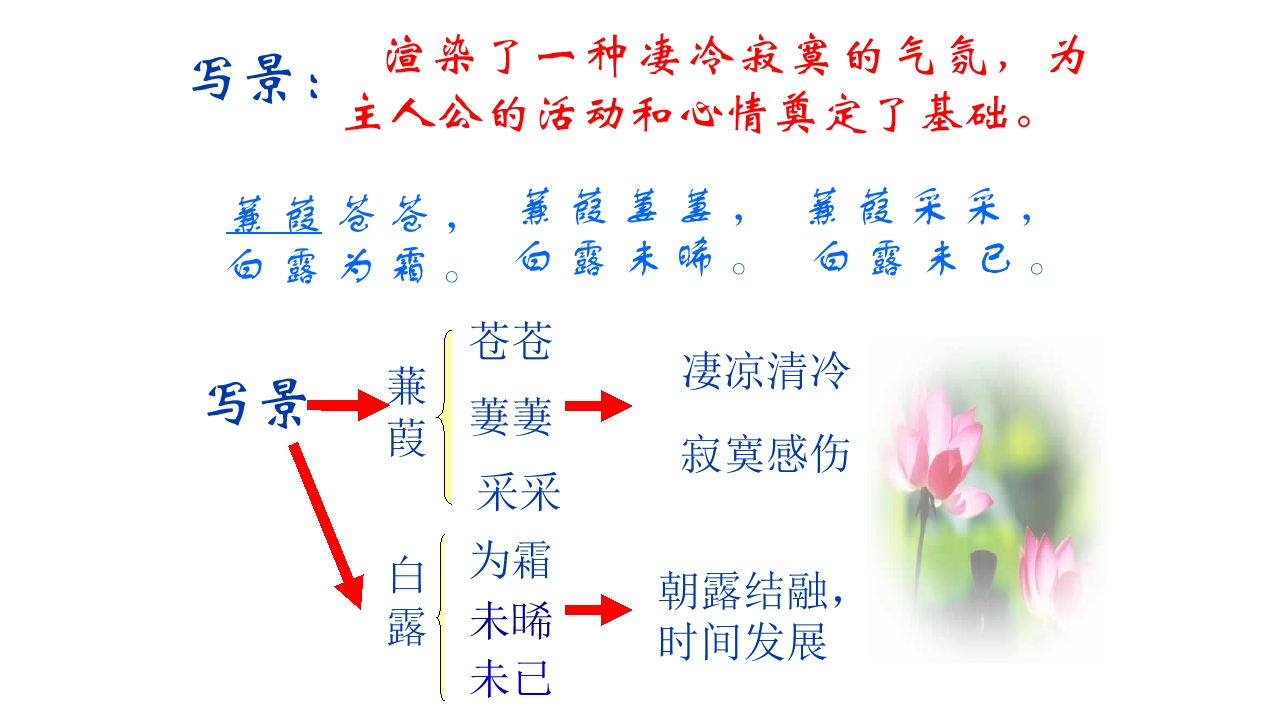 写景： 渲染了一种凄冷寂寞的气氛，为主人公的活动和心情奠定了基础。

蒹葭苍苍，白露为霜。 蒹葭萋萋，白露未晞。 蒹葭采采，白露未已。

写景

蒹葭

苍苍

萋萋

采采

凄凉清冷

寂寞感伤

白露

为霜

未晞

未已

朝露结融，时间发展